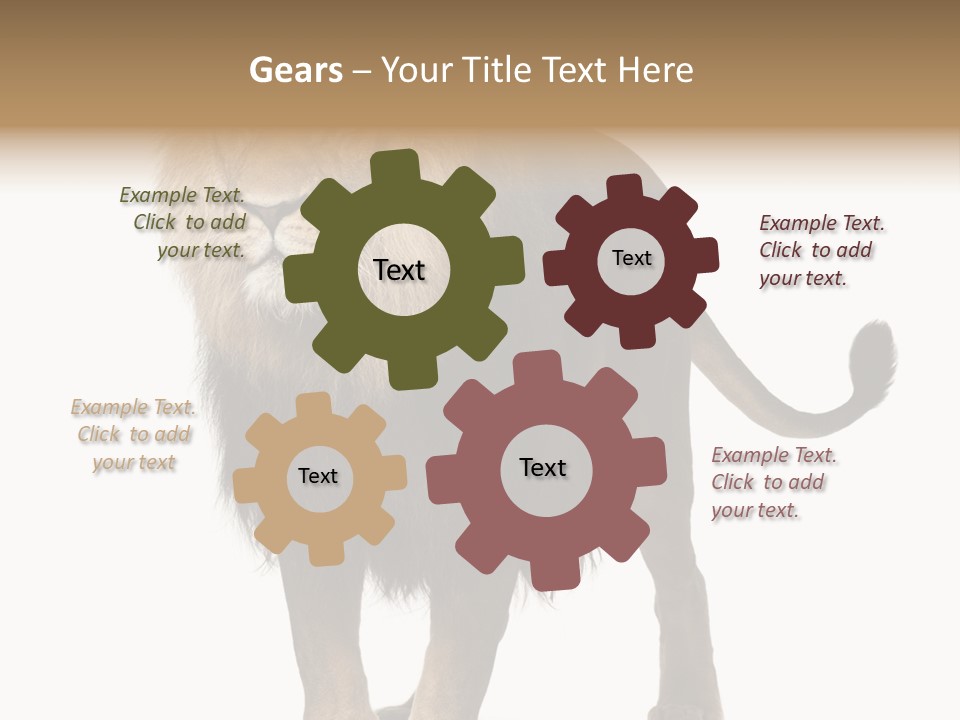 Gears – Your Title Text Here

Example Text. Click to add your text.

Text

Text

Example Text. Click to add your text.

Example Text. Click to add your text

Text

Text

Example Text. Click to add your text.